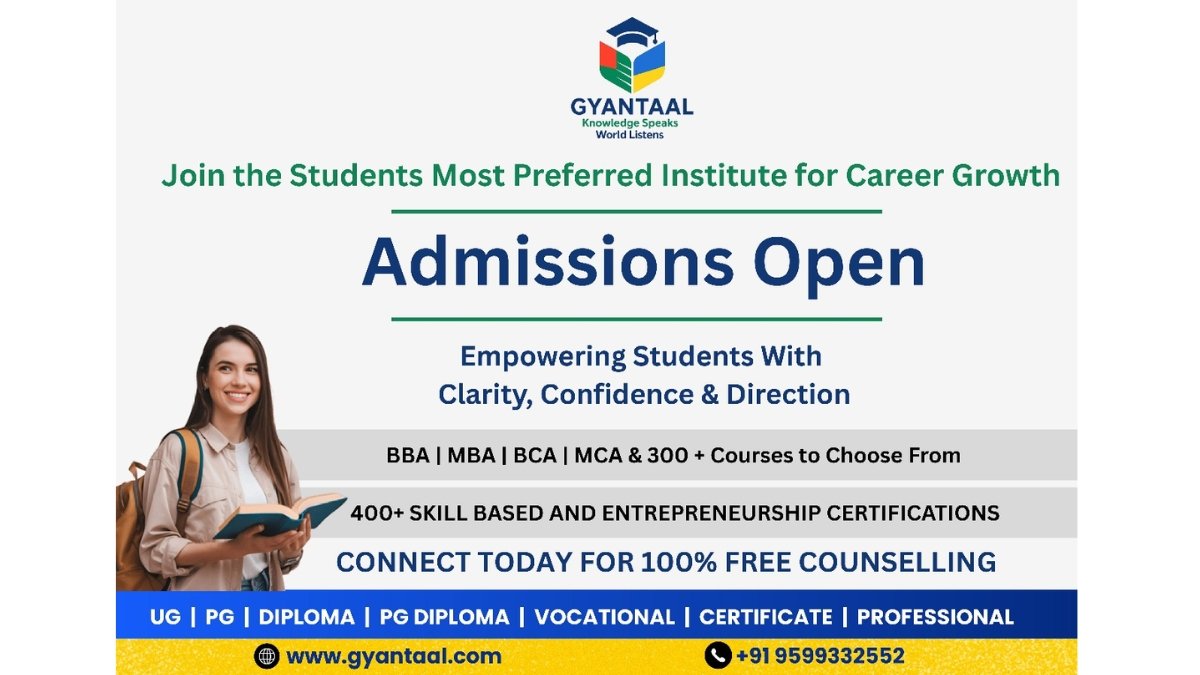 GYANTAAL
Knowledge Speaks
World Listens

Join the Students Most Preferred Institute for Career Growth

Admissions Open

Empowering Students With
Clarity, Confidence & Direction

BBA | MBA | BCA | MCA & 300 + Courses to Choose From

400+ SKILL BASED AND ENTREPRENEURSHIP CERTIFICATIONS

CONNECT TODAY FOR 100% FREE COUNSELLING

UG | PG | DIPLOMA | PG DIPLOMA | VOCATIONAL | CERTIFICATE | PROFESSIONAL

www.gyantaal.com

+91 9599332552